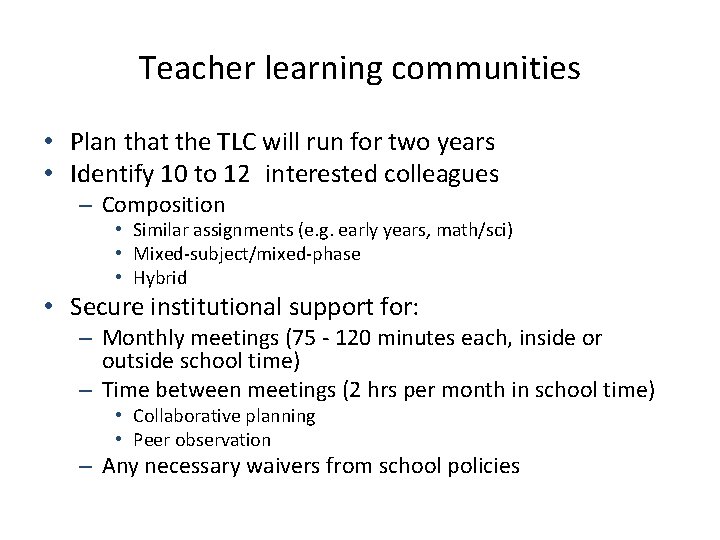 Teacher learning communities

• Plan that the TLC will run for two years
• Identify 10 to 12 interested colleagues
  – Composition
    • Similar assignments (e.g. early years, math/sci)
    • Mixed-subject/mixed-phase
    • Hybrid
• Secure institutional support for:
  – Monthly meetings (75 - 120 minutes each, inside or outside school time)
  – Time between meetings (2 hrs per month in school time)
    • Collaborative planning
    • Peer observation
  – Any necessary waivers from school policies